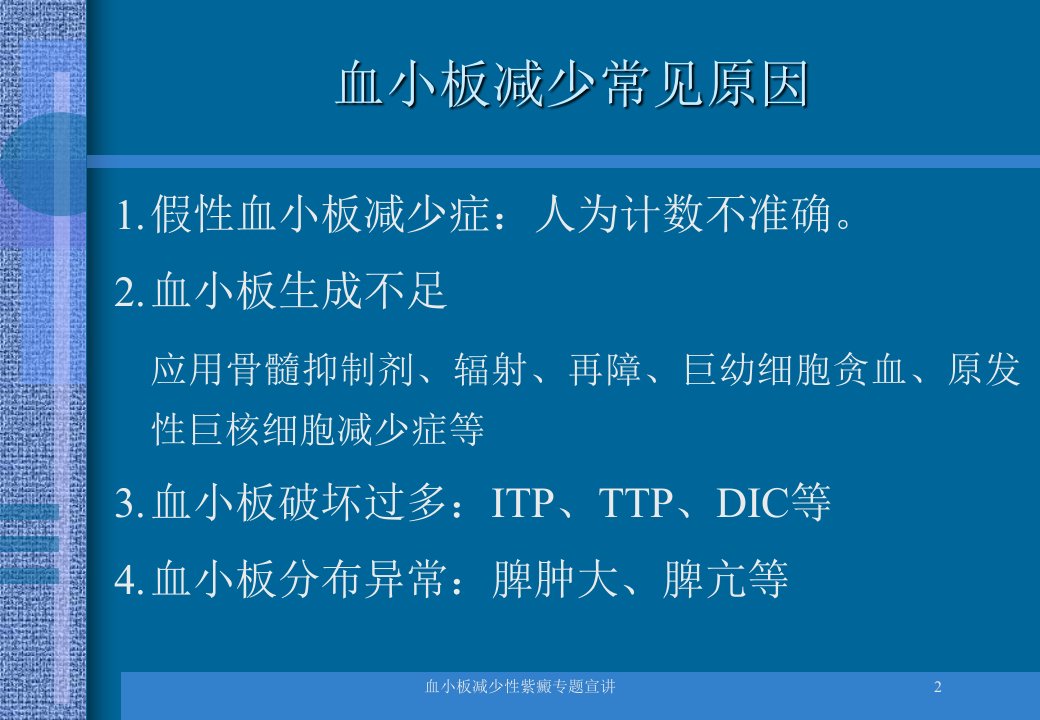 血小板减少常见原因

1. 假性血小板减少症：人为计数不准确。

2. 血小板生成不足

应用骨髓抑制剂、辐射、再障、巨幼细胞贫血、原发性巨核细胞减少症等

3. 血小板破坏过多：ITP、TTP、DIC等

4. 血小板分布异常：脾肿大、脾亢等

血小板减少性紫癜专题宣讲

2